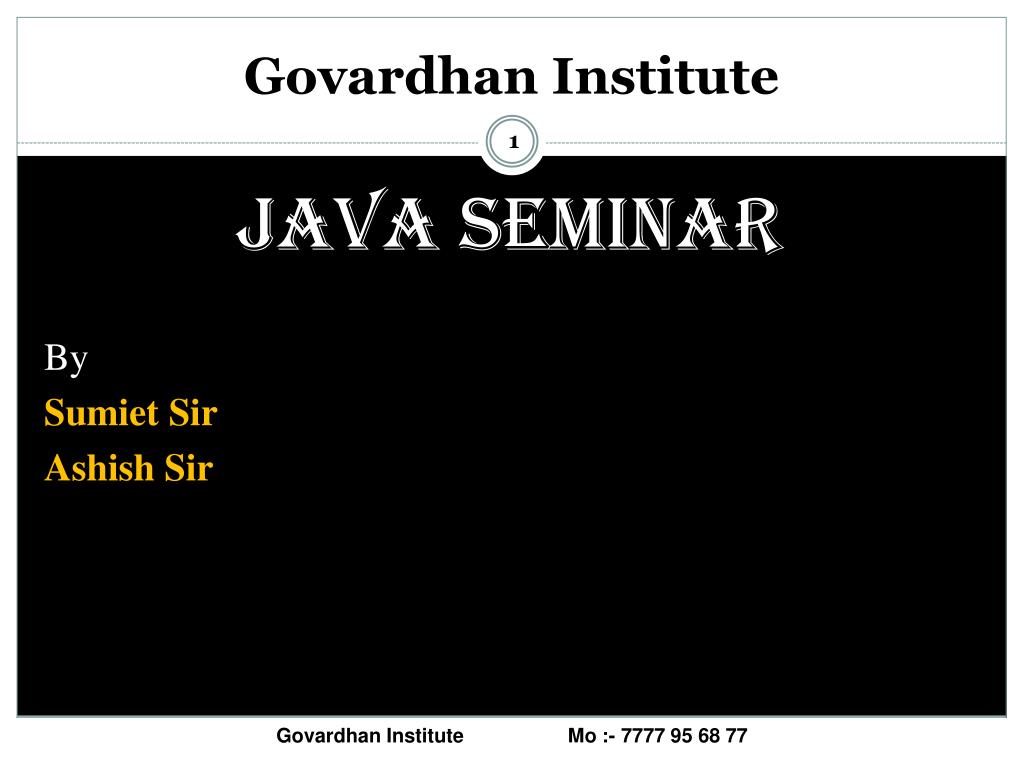 Govardhan Institute

1

JAVA SEMINAR

By
Sumiet Sir
Ashish Sir

Govardhan Institute Mo :- 7777 95 68 77